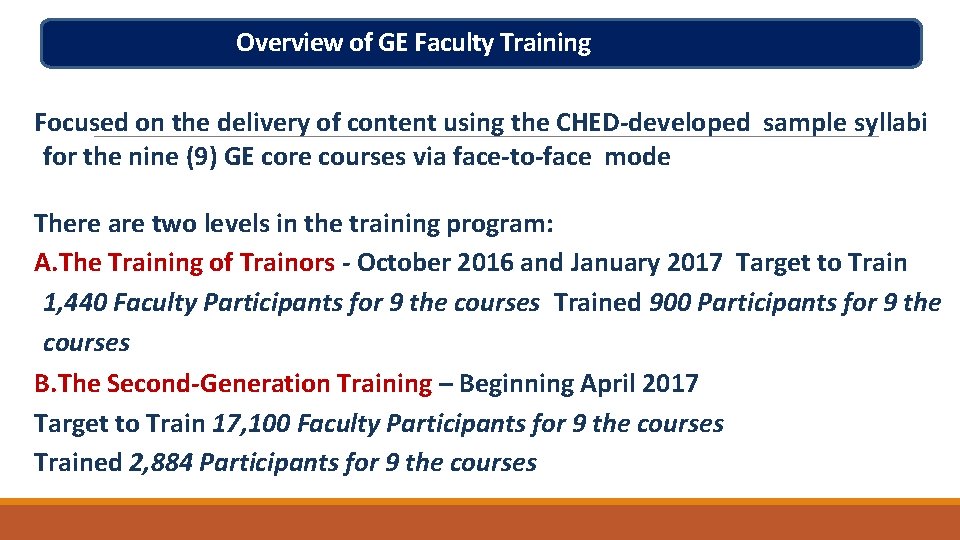 Overview of GE Faculty Training

Focused on the delivery of content using the CHED-developed sample syllabi for the nine (9) GE core courses via face-to-face mode

There are two levels in the training program:
A.The Training of Trainors - October 2016 and January 2017 Target to Train 1,440 Faculty Participants for 9 the courses Trained 900 Participants for 9 the courses
B.The Second-Generation Training – Beginning April 2017
Target to Train 17,100 Faculty Participants for 9 the courses
Trained 2,884 Participants for 9 the courses